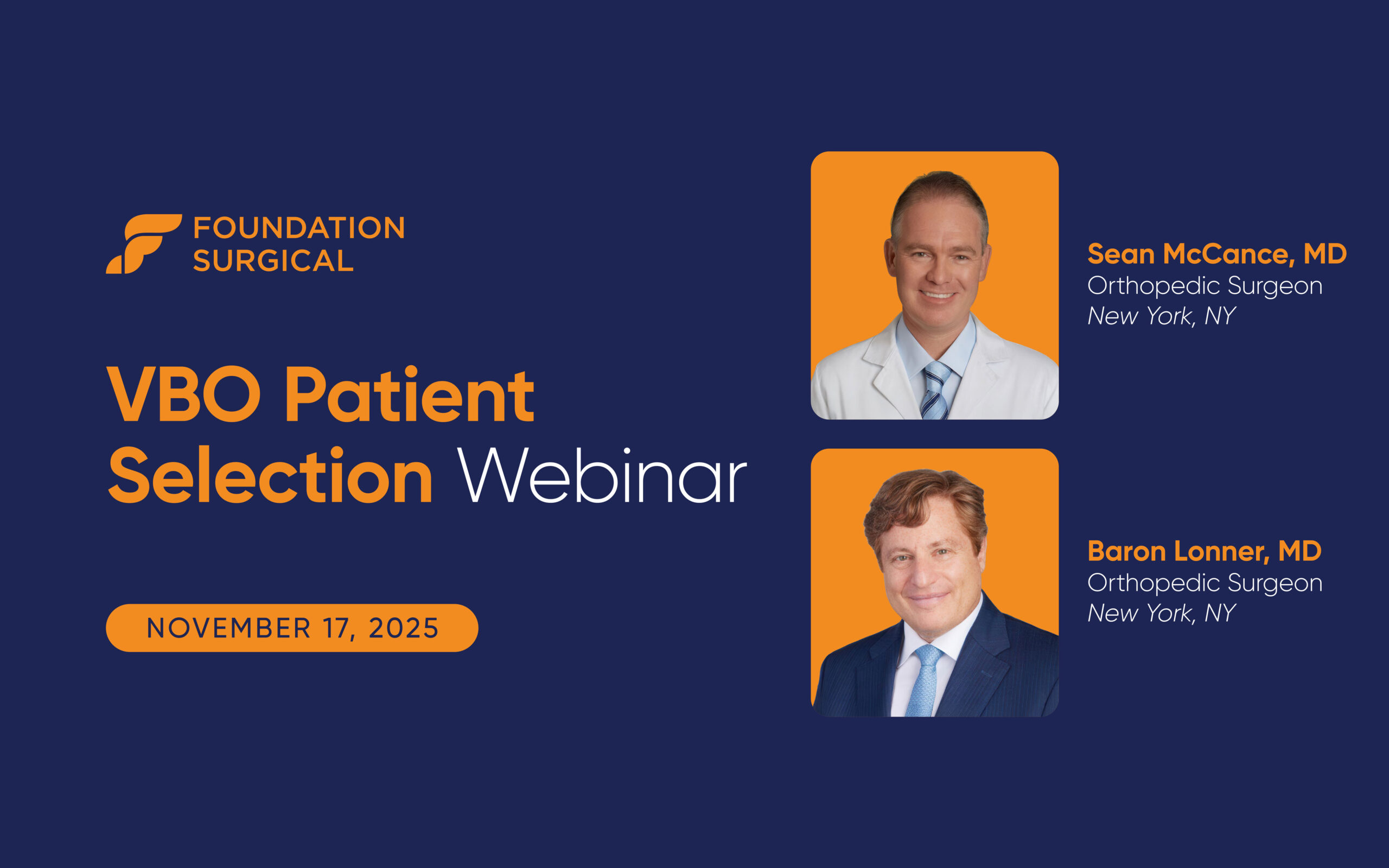 FOUNDATION SURGICAL

VBO Patient Selection Webinar

NOVEMBER 17, 2025

Sean McCance, MD
Orthopedic Surgeon
New York, NY

Baron Lonner, MD
Orthopedic Surgeon
New York, NY